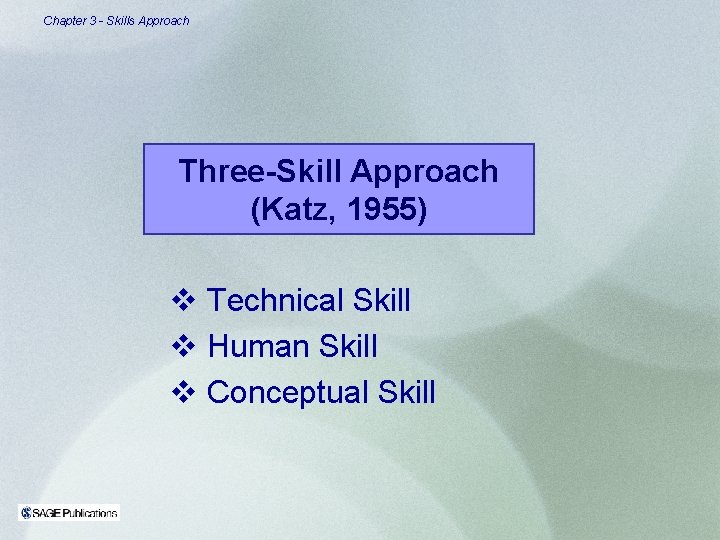 Chapter 3 - Skills Approach

Three-Skill Approach
(Katz, 1955)

❖ Technical Skill
❖ Human Skill
❖ Conceptual Skill

SAGE Publications